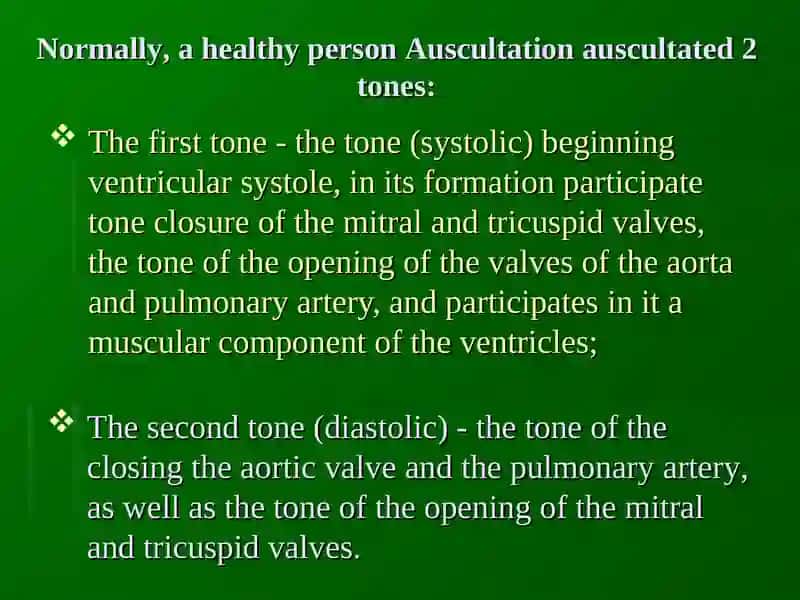 Normally, a healthy person Auscultation auscultated 2 tones:

❖ The first tone - the tone (systolic) beginning ventricular systole, in its formation participate tone closure of the mitral and tricuspid valves, the tone of the opening of the valves of the aorta and pulmonary artery, and participates in it a muscular component of the ventricles;

❖ The second tone (diastolic) - the tone of the closing the aortic valve and the pulmonary artery, as well as the tone of the opening of the mitral and tricuspid valves.